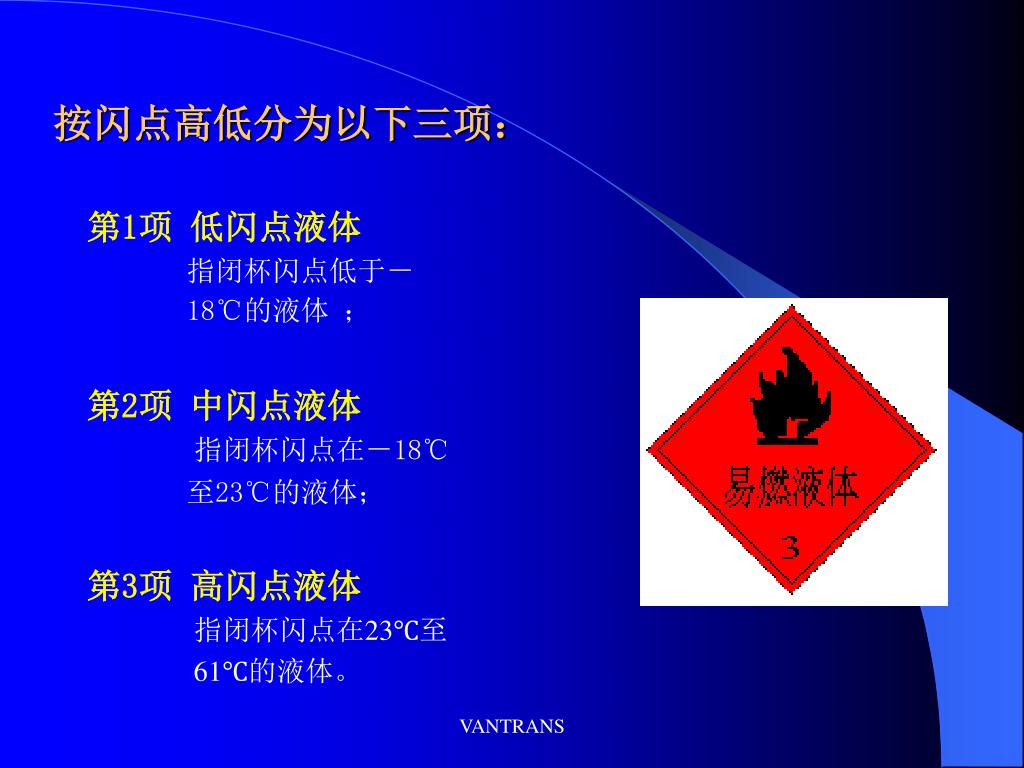 按闪点高低分为以下三项：

第1项 低闪点液体
指闭杯闪点低于－18℃的液体 ；

第2项 中闪点液体
指闭杯闪点在－18℃至23℃的液体；

第3项 高闪点液体
指闭杯闪点在23℃至61℃的液体。

易燃液体
3

VANTRANS